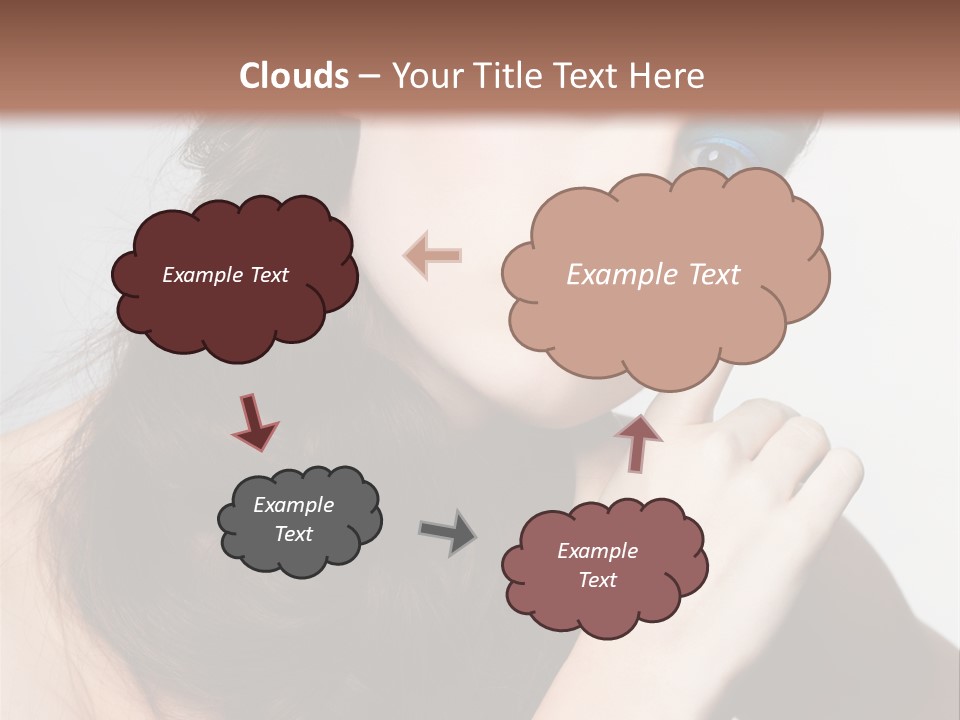 Clouds – Your Title Text Here

Example Text

Example Text

Example Text

Example Text